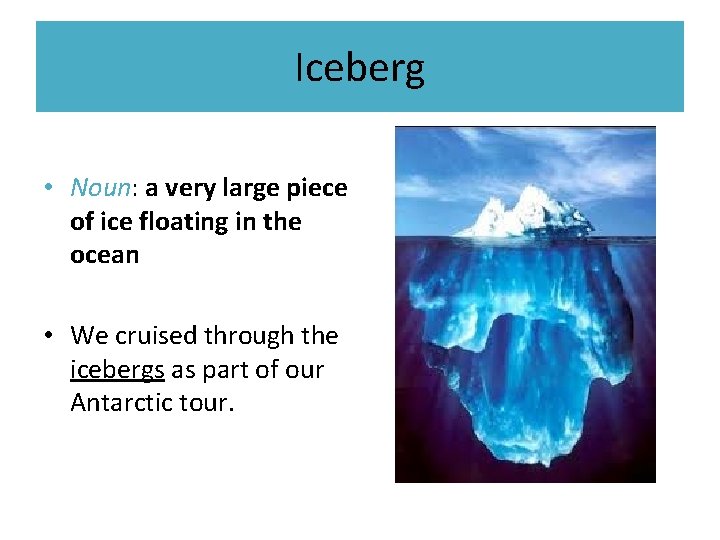 Iceberg

• Noun: a very large piece of ice floating in the ocean

• We cruised through the icebergs as part of our Antarctic tour.